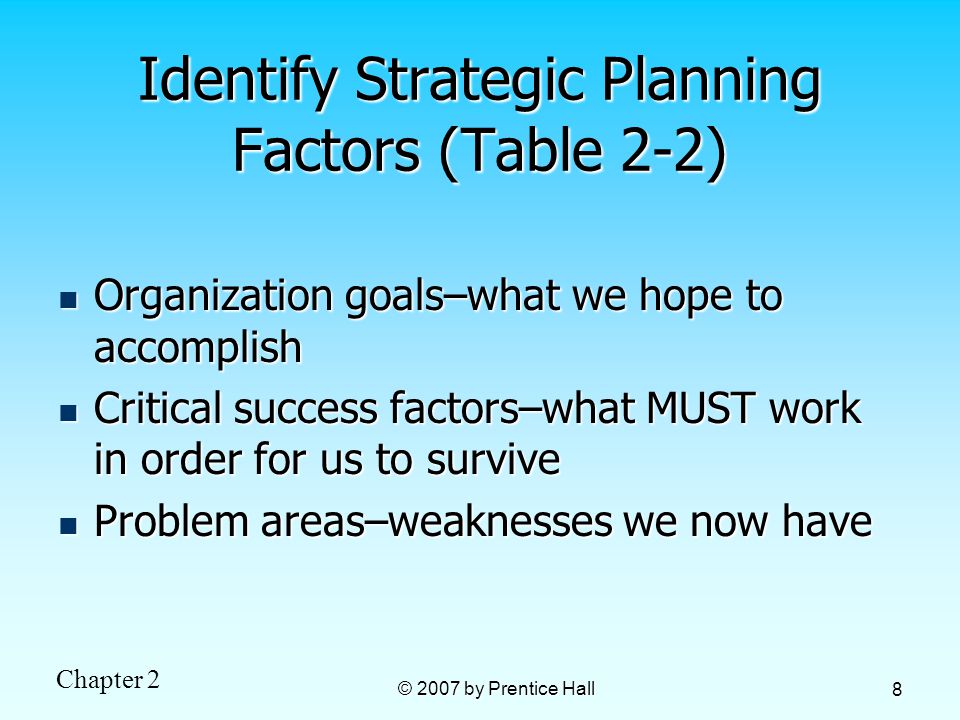 Identify Strategic Planning Factors (Table 2-2)

- Organization goals–what we hope to accomplish
- Critical success factors–what MUST work in order for us to survive
- Problem areas–weaknesses we now have

Chapter 2

© 2007 by Prentice Hall

8